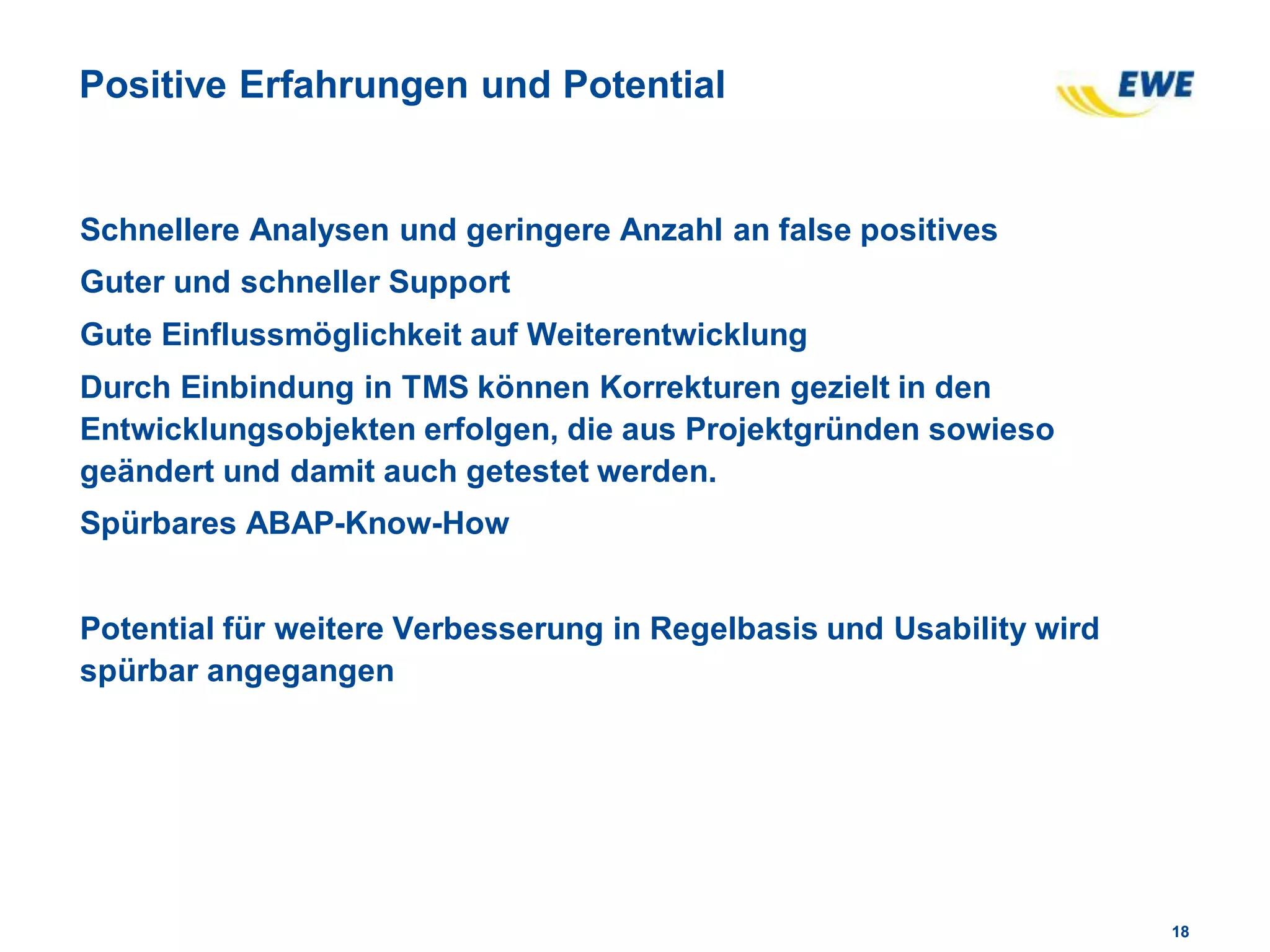 Positive Erfahrungen und Potential

EWE

Schnellere Analysen und geringere Anzahl an false positives

Guter und schneller Support

Gute Einflussmöglichkeit auf Weiterentwicklung

Durch Einbindung in TMS können Korrekturen gezielt in den Entwicklungsobjekten erfolgen, die aus Projektgründen sowieso geändert und damit auch getestet werden.

Spürbares ABAP-Know-How

Potential für weitere Verbesserung in Regelbasis und Usability wird spürbar angegangen

18